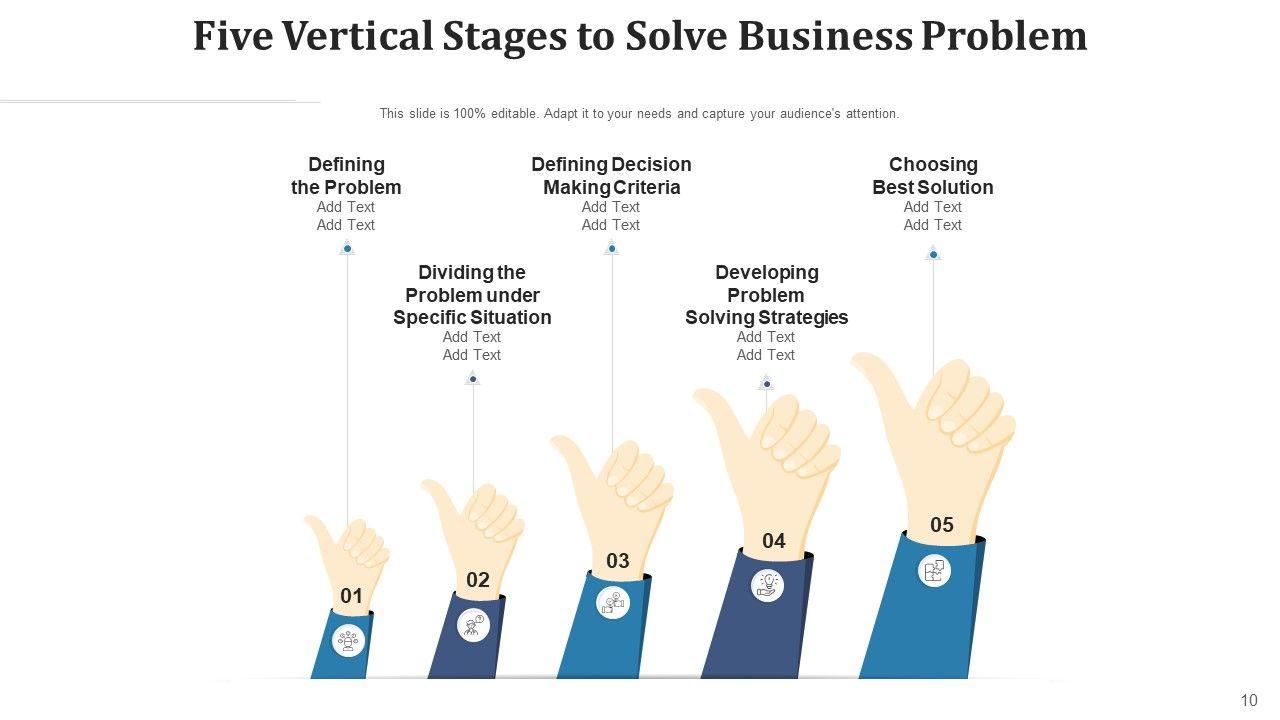 Five Vertical Stages to Solve Business Problem

This slide is 100% editable. Adapt it to your needs and capture your audience's attention.

Defining the Problem
Add Text
Add Text

Dividing the Problem under Specific Situation
Add Text
Add Text

Defining Decision Making Criteria
Add Text
Add Text

Developing Problem Solving Strategies
Add Text
Add Text

Choosing Best Solution
Add Text
Add Text

01

02

03

04

05

10